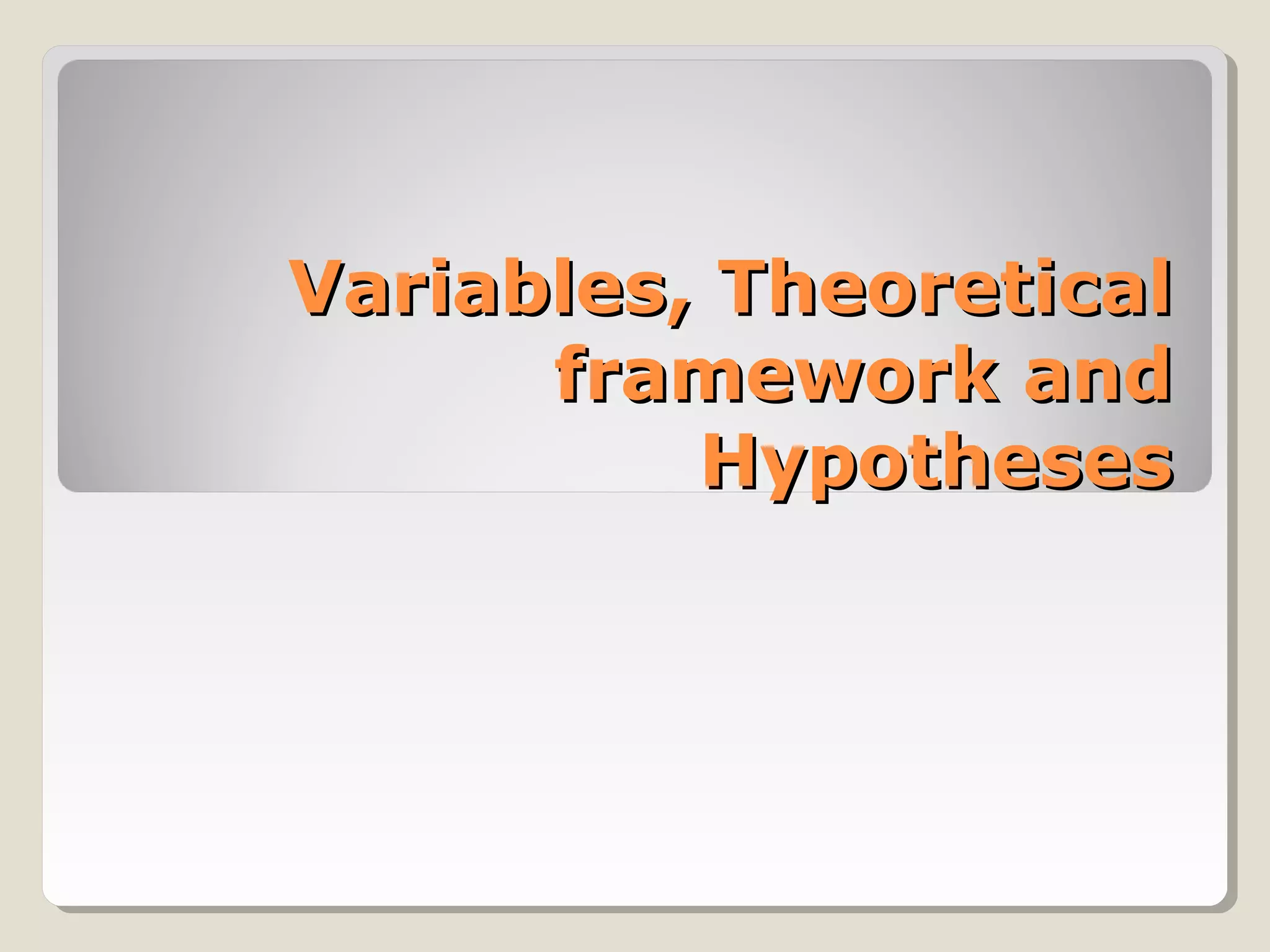 Variables, Theoretical framework and Hypotheses